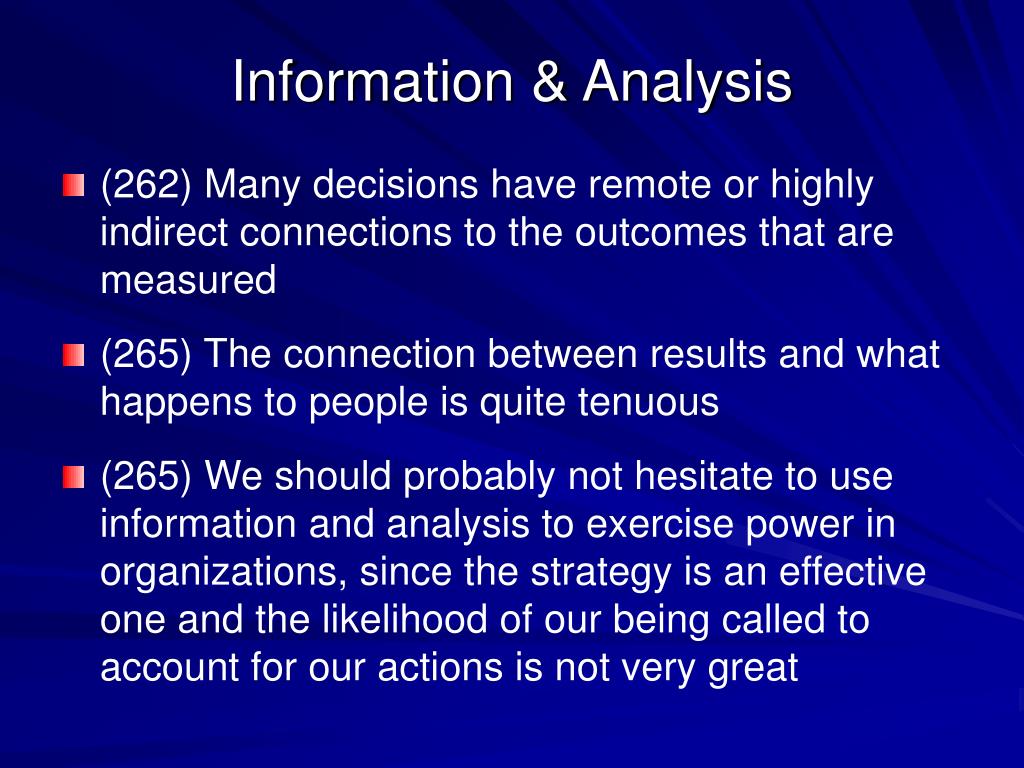 Information & Analysis

(262) Many decisions have remote or highly indirect connections to the outcomes that are measured

(265) The connection between results and what happens to people is quite tenuous

(265) We should probably not hesitate to use information and analysis to exercise power in organizations, since the strategy is an effective one and the likelihood of our being called to account for our actions is not very great